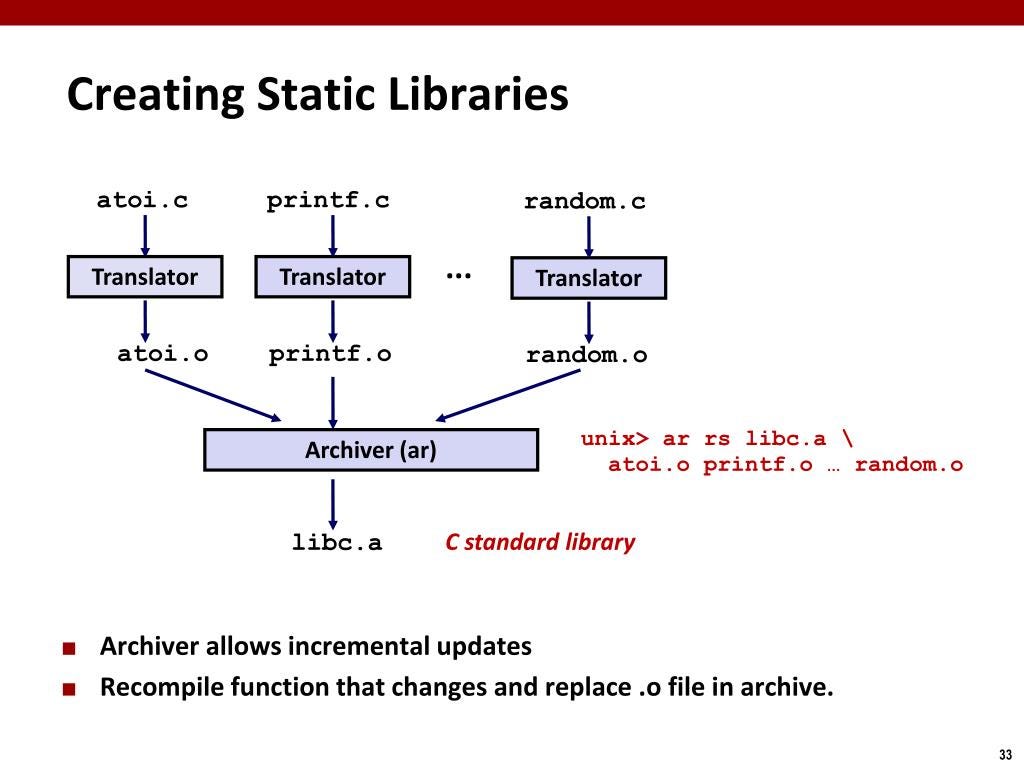 Creating Static Libraries

atoi.c
printf.c
random.c

Translator
Translator
...
Translator

atoi.o
printf.o
random.o

Archiver (ar)

unix> ar rs libc.a \
atoi.o printf.o … random.o

libc.a
C standard library

■ Archiver allows incremental updates
■ Recompile function that changes and replace .o file in archive.

33